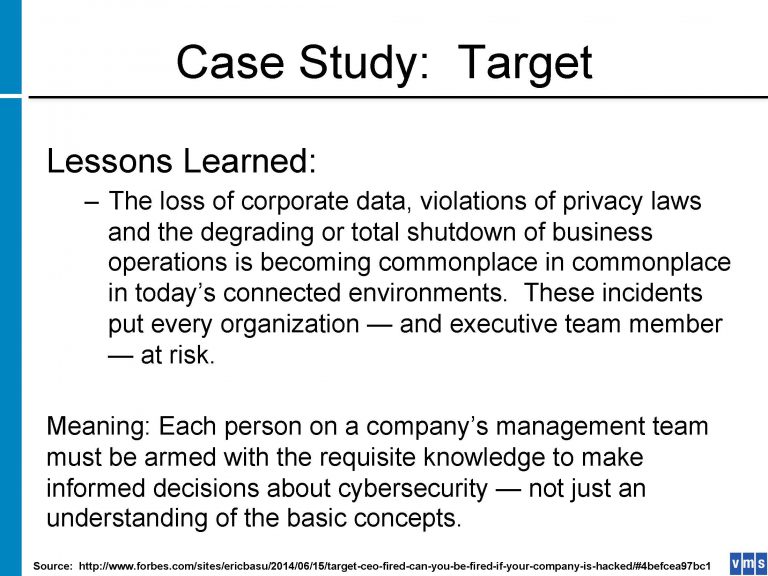 Case Study: Target

Lessons Learned:

– The loss of corporate data, violations of privacy laws and the degrading or total shutdown of business operations is becoming commonplace in commonplace in today's connected environments. These incidents put every organization — and executive team member — at risk.

Meaning: Each person on a company's management team must be armed with the requisite knowledge to make informed decisions about cybersecurity — not just an understanding of the basic concepts.

Source: http://www.forbes.com/sites/ericbasu/2014/06/15/target-ceo-fired-can-you-be-fired-if-your-company-is-hacked/#4befcea97bc1

vms